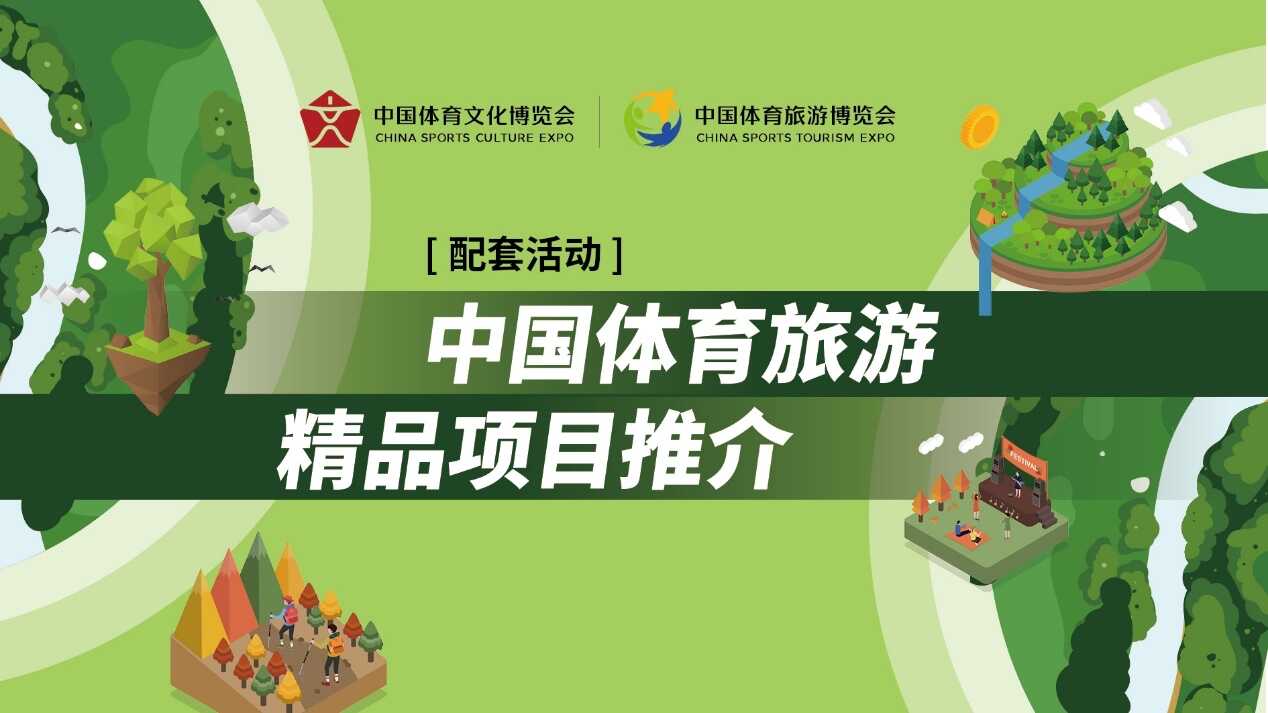 中国体育文化博览会
CHINA SPORTS CULTURE EXPO

中国体育旅游博览会
CHINA SPORTS TOURISM EXPO

[ 配套活动 ]

中国体育旅游
精品项目推介

FESTIVAL